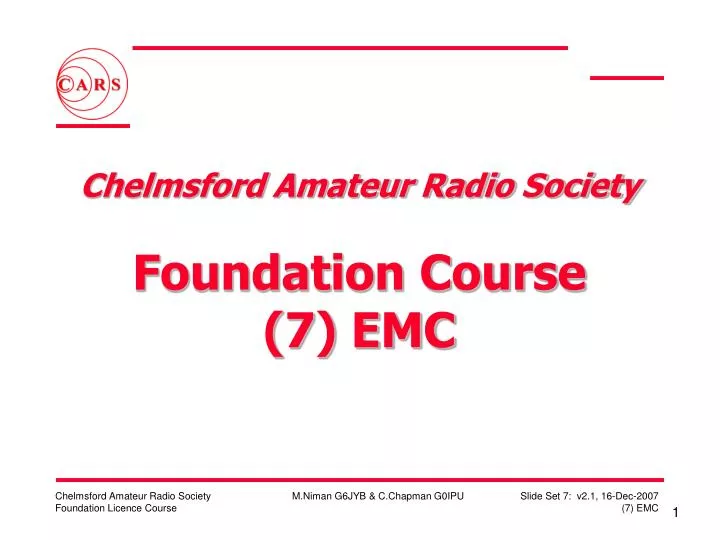 CARS

Chelmsford Amateur Radio Society

Foundation Course
(7) EMC

Chelmsford Amateur Radio Society
Foundation Licence Course

M.Niman G6JYB & C.Chapman G0IPU

Slide Set 7: v2.1, 16-Dec-2007
(7) EMC

1